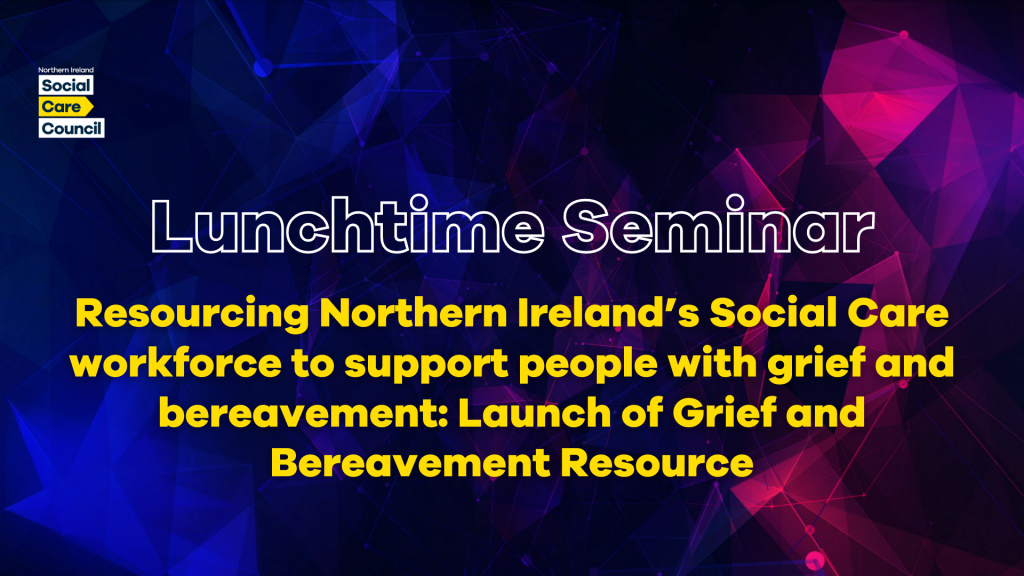 Northern Ireland
Social
Care
Council

Lunchtime Seminar

Resourcing Northern Ireland's Social Care workforce to support people with grief and bereavement: Launch of Grief and Bereavement Resource